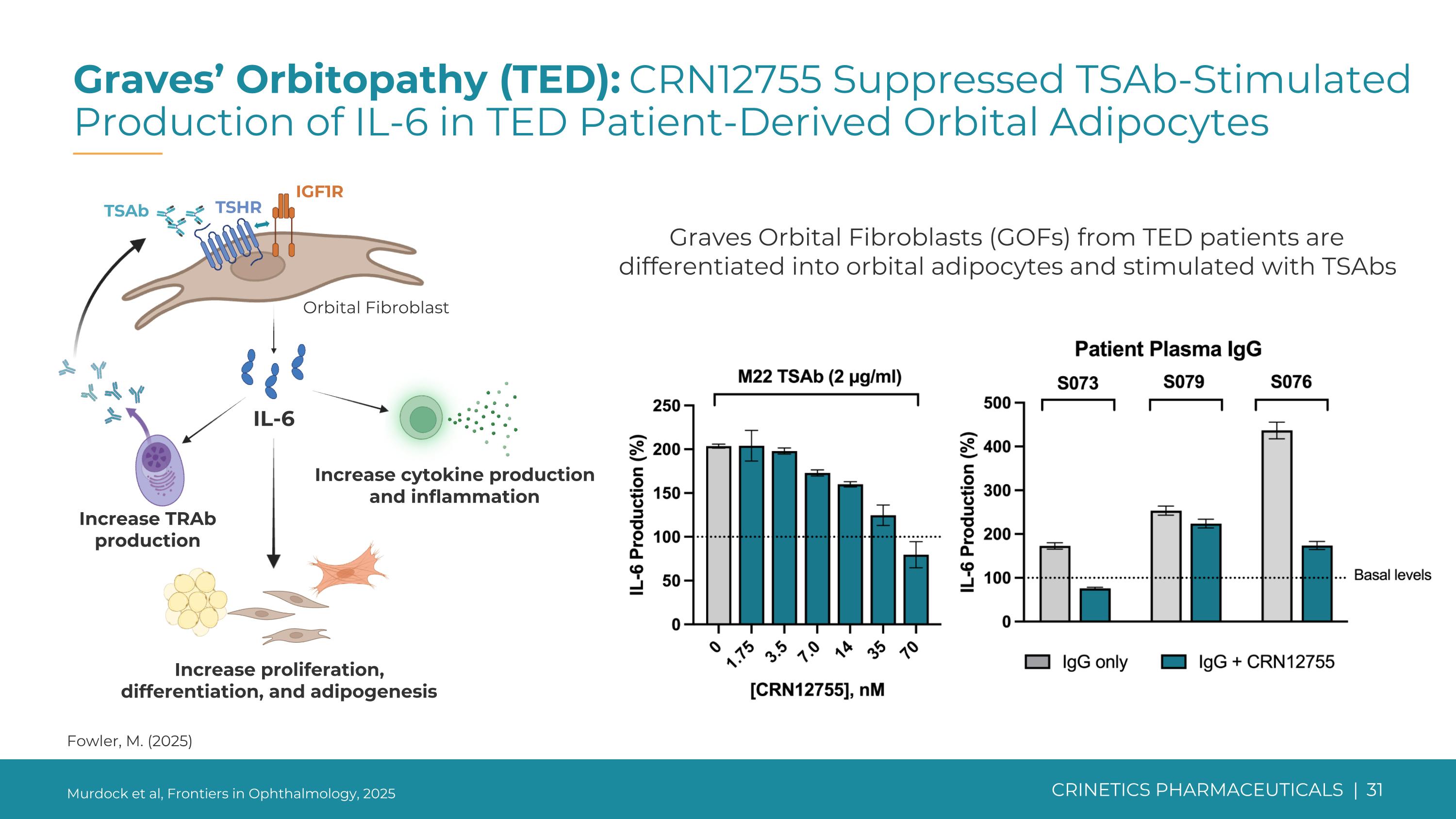 Graves' Orbitopathy (TED): CRN12755 Suppressed TSAb-Stimulated Production of IL-6 in TED Patient-Derived Orbital Adipocytes

TSAb TSHR IGF1R

Orbital Fibroblast

IL-6

Increase TRAb production

Increase cytokine production and inflammation

Increase proliferation, differentiation, and adipogenesis

Graves Orbital Fibroblasts (GOFs) from TED patients are differentiated into orbital adipocytes and stimulated with TSAbs

M22 TSAb (2 μg/ml)

IL-6 Production (%)

250
200
150
100
50
0

0 1.75 3.5 7.0 14 35 70

[CRN12755], nM

Patient Plasma IgG

S073 S079 S076

IL-6 Production (%)

500
400
300
200
100
0

Basal levels

IgG only IgG + CRN12755

Fowler, M. (2025)

Murdock et al, Frontiers in Ophthalmology, 2025

CRINETICS PHARMACEUTICALS | 31